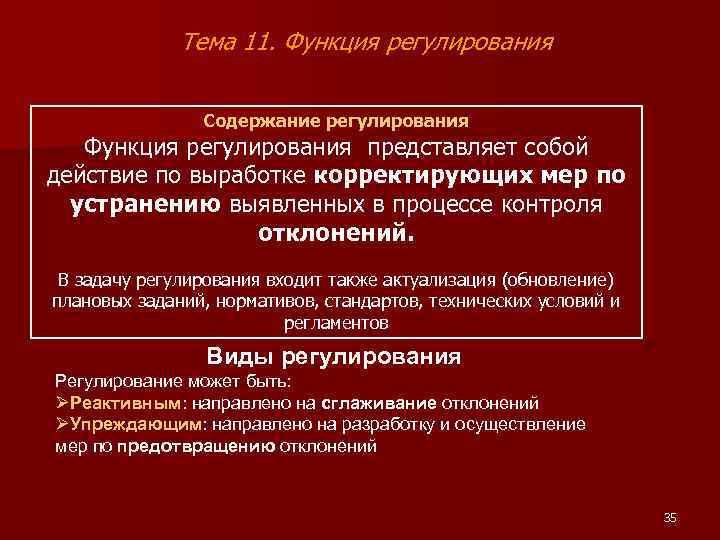 Тема 11. Функция регулирования

Содержание регулирования

Функция регулирования представляет собой действие по выработке корректирующих мер по устранению выявленных в процессе контроля отклонений.

В задачу регулирования входит также актуализация (обновление) плановых заданий, нормативов, стандартов, технических условий и регламентов

Виды регулирования

Регулирование может быть:

➢Реактивным: направлено на сглаживание отклонений

➢Упреждающим: направлено на разработку и осуществление мер по предотвращению отклонений

35